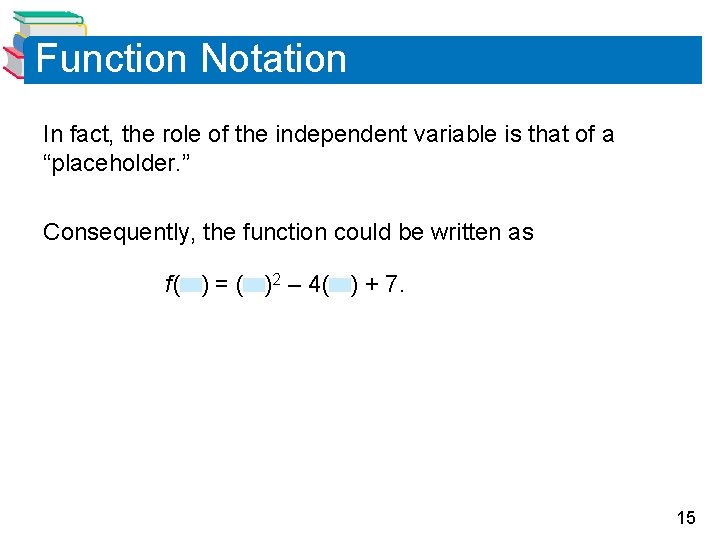 Function Notation

In fact, the role of the independent variable is that of a “placeholder.”

Consequently, the function could be written as

$f(\quad) = (\quad)^2 - 4(\quad) + 7.$

15